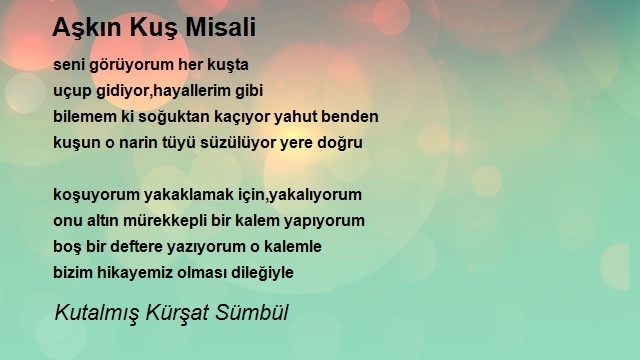 Aşkın Kuş Misali

seni görüyorum her kuşta
uçup gidiyor,hayallerim gibi
bilemem ki soğuktan kaçıyor yahut benden
kuşun o narin tüyü süzülüyor yere doğru

koşuyorum yakaklamak için,yakalıyorum
onu altın mürekkepli bir kalem yapıyorum
boş bir deftere yazıyorum o kalemle
bizim hikayemiz olması dileğiyle

Kutalmış Kürşat Sümbül